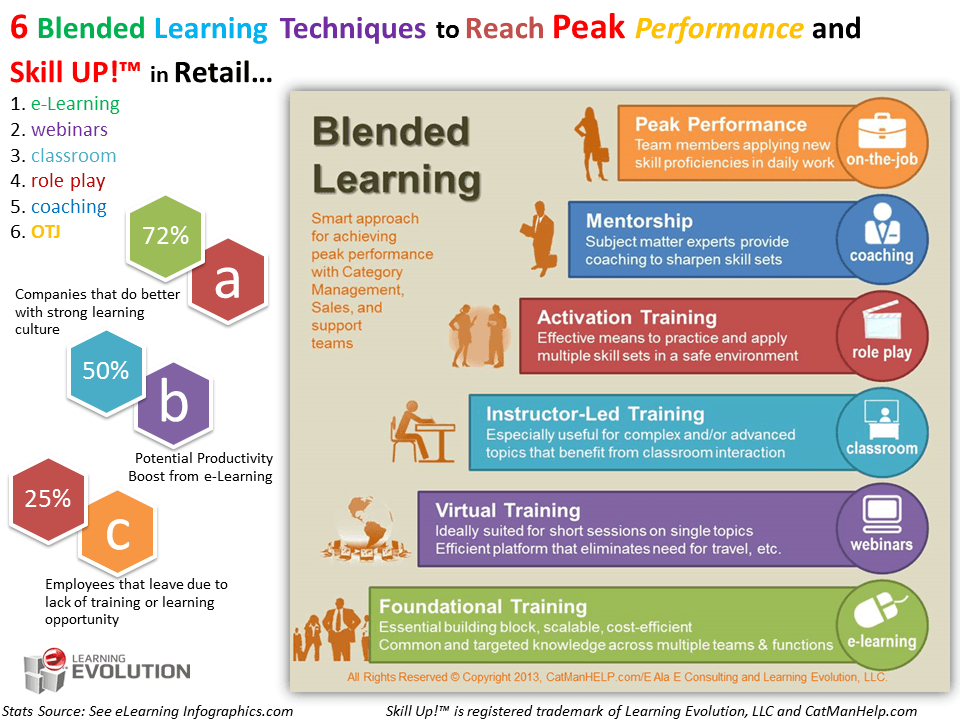 6 Blended Learning Techniques to Reach Peak Performance and Skill UP!™ in Retail…

1. e-Learning
2. webinars
3. classroom
4. role play
5. coaching
6. OTJ

72%
a
Companies that do better with strong learning culture

50%
b
Potential Productivity Boost from e-Learning

25%
c
Employees that leave due to lack of training or learning opportunity

LEARNING EVOLUTION

Blended Learning

Smart approach for achieving peak performance with Category Management, Sales, and support teams

Peak Performance
Team members applying new skill proficiencies in daily work
on-the-job

Mentorship
Subject matter experts provide coaching to sharpen skill sets
coaching

Activation Training
Effective means to practice and apply multiple skill sets in a safe environment
role play

Instructor-Led Training
Especially useful for complex and/or advanced topics that benefit from classroom interaction
classroom

Virtual Training
Ideally suited for short sessions on single topics
Efficient platform that eliminates need for travel, etc.
webinars

Foundational Training
Essential building block, scalable, cost-efficient
Common and targeted knowledge across multiple teams & functions
e-learning

All Rights Reserved © Copyright 2013, CatManHELP.com/E Ala E Consulting and Learning Evolution, LLC.

Stats Source: See eLearning Infographics.com

Skill Up!™ is registered trademark of Learning Evolution, LLC and CatManHelp.com